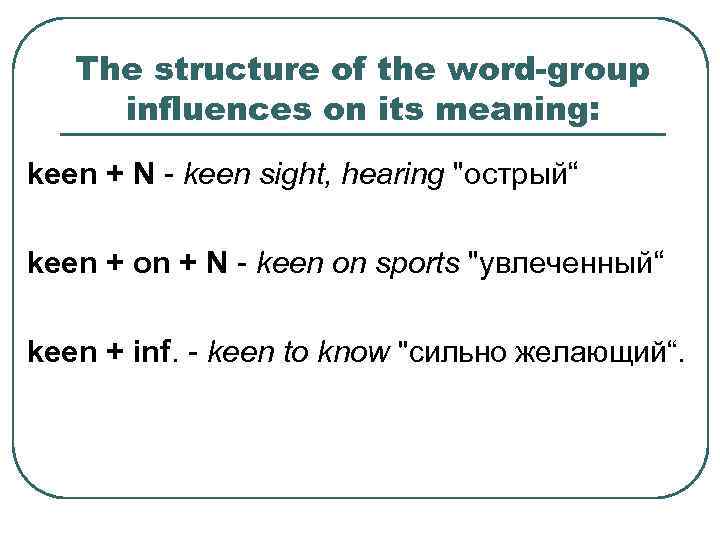 The structure of the word-group influences on its meaning:

keen + N - keen sight, hearing "острый“

keen + on + N - keen on sports "увлеченный“

keen + inf. - keen to know "сильно желающий“.